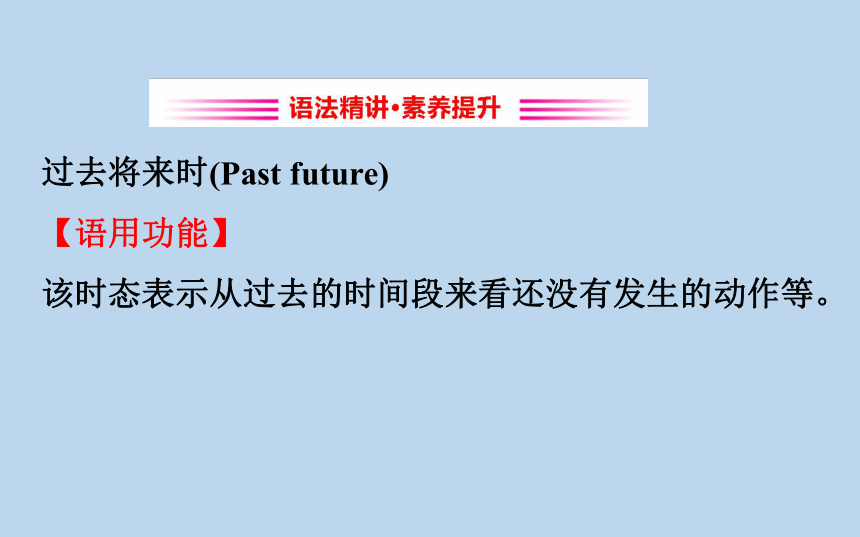 语法精讲·素养提升

过去将来时(Past future)

【语用功能】

该时态表示从过去的时间段来看还没有发生的动作等。